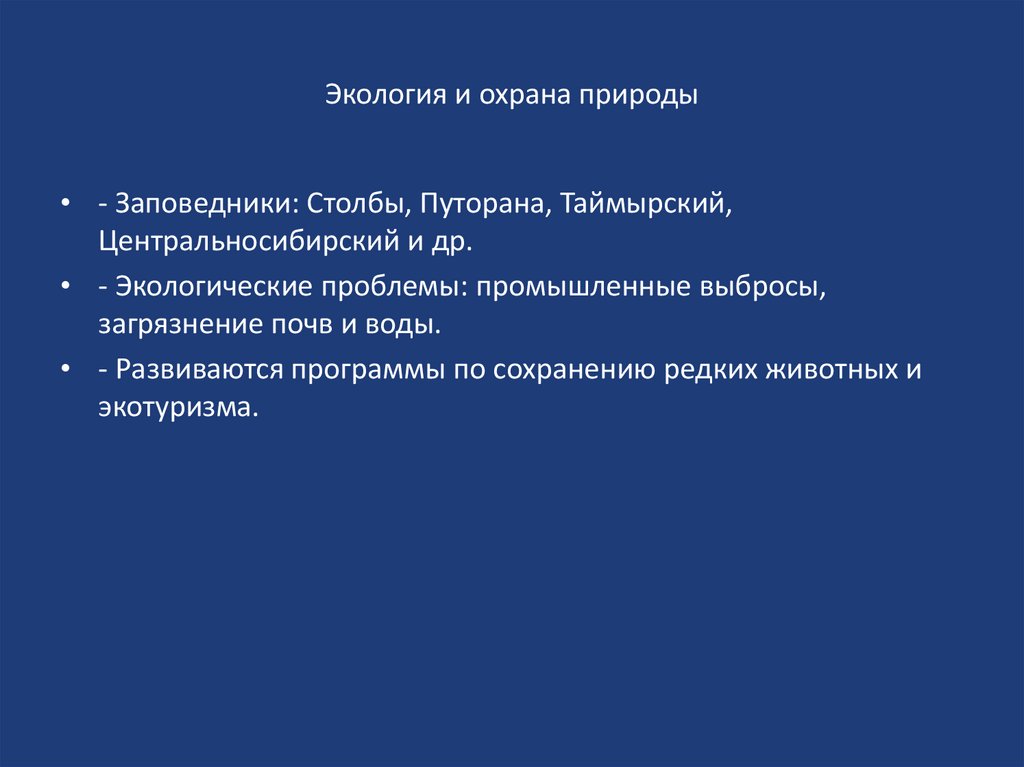 Экология и охрана природы

• - Заповедники: Столбы, Путорана, Таймырский, Центральносибирский и др.

• - Экологические проблемы: промышленные выбросы, загрязнение почв и воды.

• - Развиваются программы по сохранению редких животных и экотуризма.